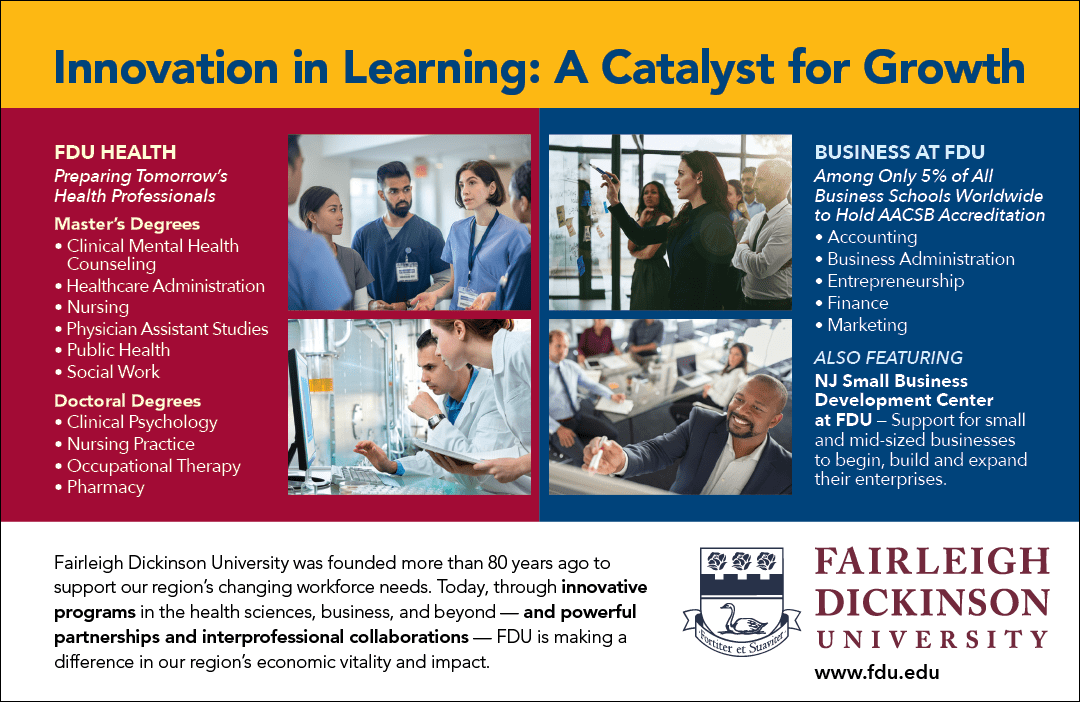 Innovation in Learning: A Catalyst for Growth

FDU HEALTH
Preparing Tomorrow's Health Professionals

Master's Degrees
• Clinical Mental Health Counseling
• Healthcare Administration
• Nursing
• Physician Assistant Studies
• Public Health
• Social Work

Doctoral Degrees
• Clinical Psychology
• Nursing Practice
• Occupational Therapy
• Pharmacy

BUSINESS AT FDU
Among Only 5% of All Business Schools Worldwide to Hold AACSB Accreditation
• Accounting
• Business Administration
• Entrepreneurship
• Finance
• Marketing

ALSO FEATURING
NJ Small Business Development Center at FDU – Support for small and mid-sized businesses to begin, build and expand their enterprises.

Fairleigh Dickinson University was founded more than 80 years ago to support our region's changing workforce needs. Today, through innovative programs in the health sciences, business, and beyond — and powerful partnerships and interprofessional collaborations — FDU is making a difference in our region's economic vitality and impact.

Fortiter et Suaviter

FAIRLEIGH DICKINSON UNIVERSITY
www.fdu.edu